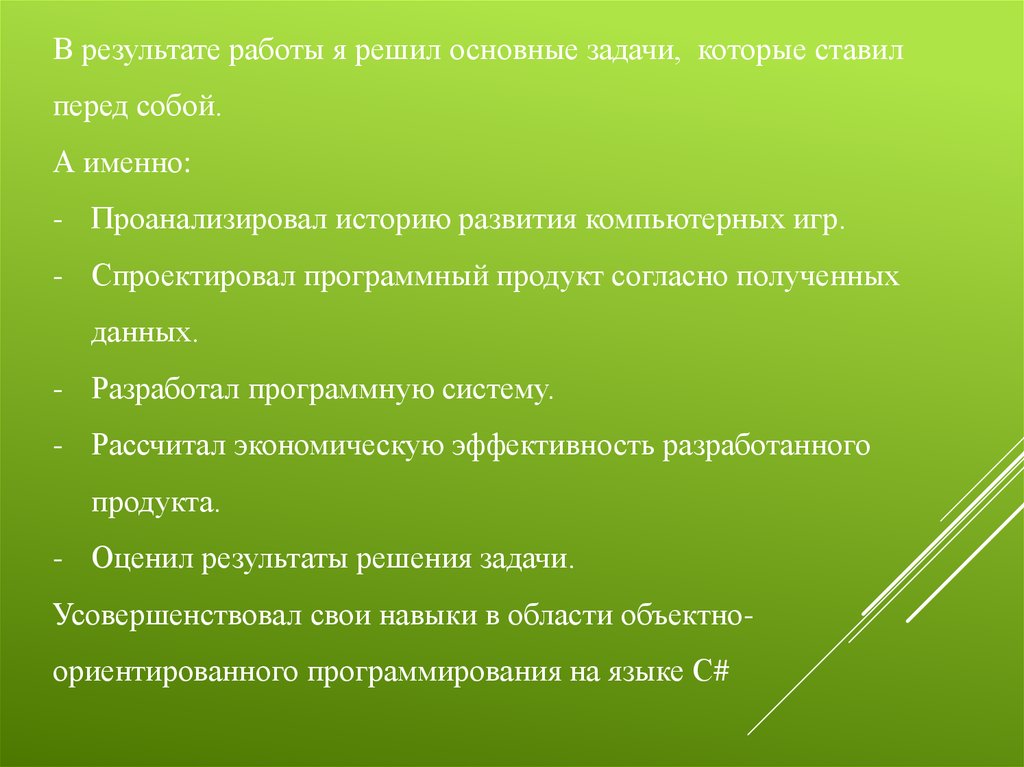 В результате работы я решил основные задачи, которые ставил перед собой.

А именно:

- Проанализировал историю развития компьютерных игр.

- Спроектировал программный продукт согласно полученных данных.

- Разработал программную систему.

- Рассчитал экономическую эффективность разработанного продукта.

- Оценил результаты решения задачи.

Усовершенствовал свои навыки в области объектно-ориентированного программирования на языке C#